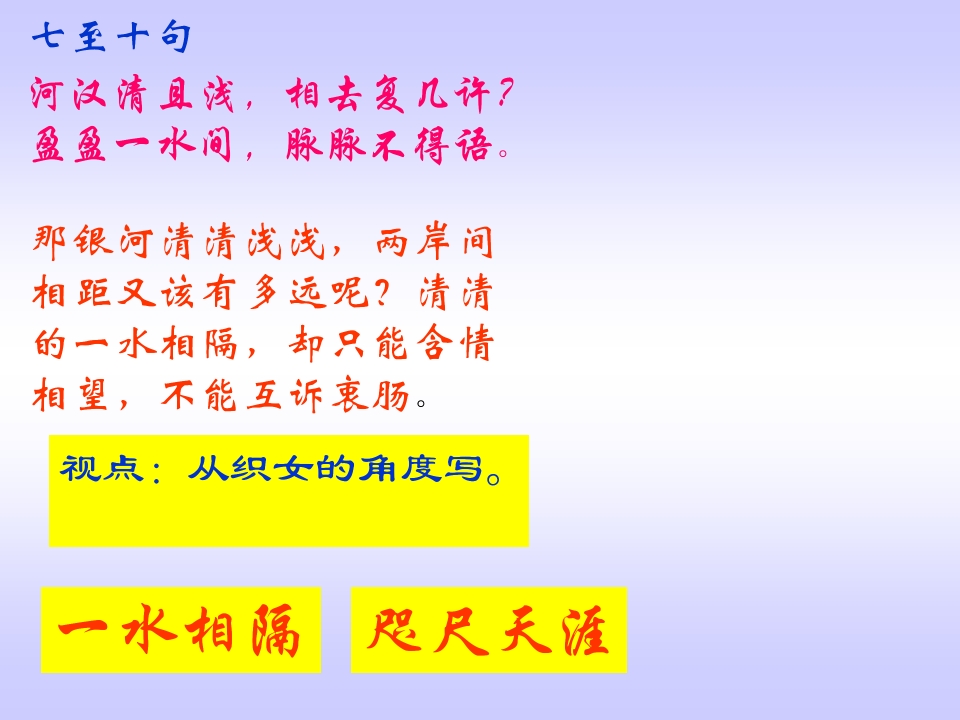 七至十句

河汉清且浅，相去复几许？
盈盈一水间，脉脉不得语。

那银河清清浅浅，两岸间相距又该有多远呢？清清的一水相隔，却只能含情相望，不能互诉衷肠。

视点：从织女的角度写。

一水相隔

咫尺天涯